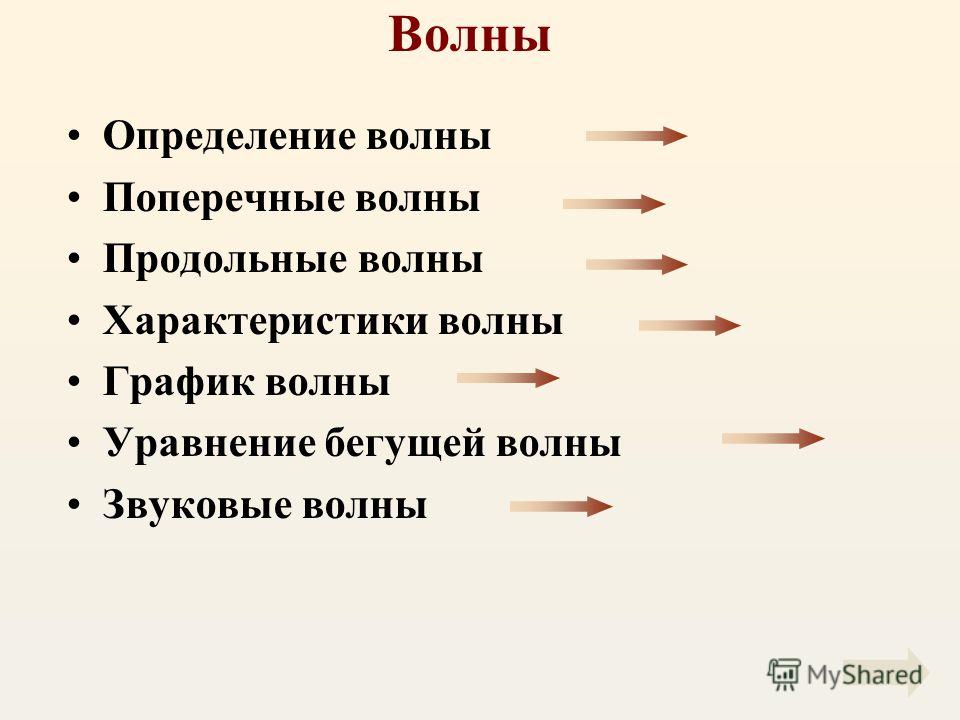 Волны

• Определение волны
• Поперечные волны
• Продольные волны
• Характеристики волны
• График волны
• Уравнение бегущей волны
• Звуковые волны

MyShared